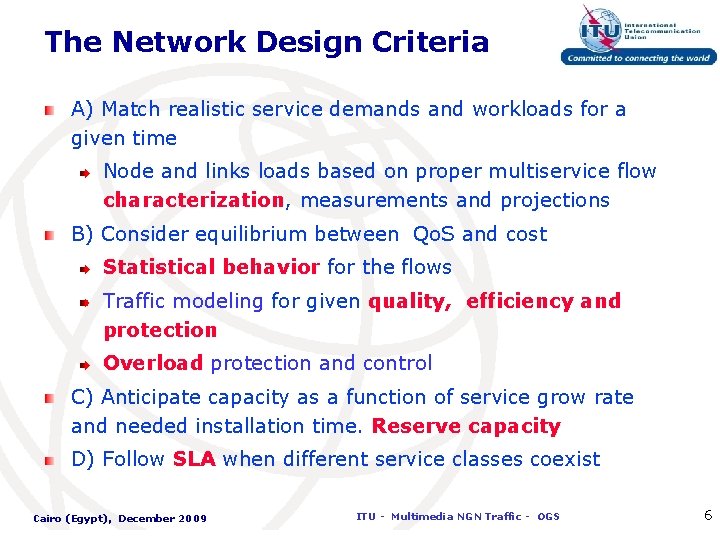 The Network Design Criteria

ITU International Telecommunication Union
Committed to connecting the world

A) Match realistic service demands and workloads for a given time

Node and links loads based on proper multiservice flow characterization, measurements and projections

B) Consider equilibrium between QoS and cost

Statistical behavior for the flows

Traffic modeling for given quality, efficiency and protection

Overload protection and control

C) Anticipate capacity as a function of service grow rate and needed installation time. Reserve capacity

D) Follow SLA when different service classes coexist

Cairo (Egypt), December 2009

ITU - Multimedia NGN Traffic - OGS

6